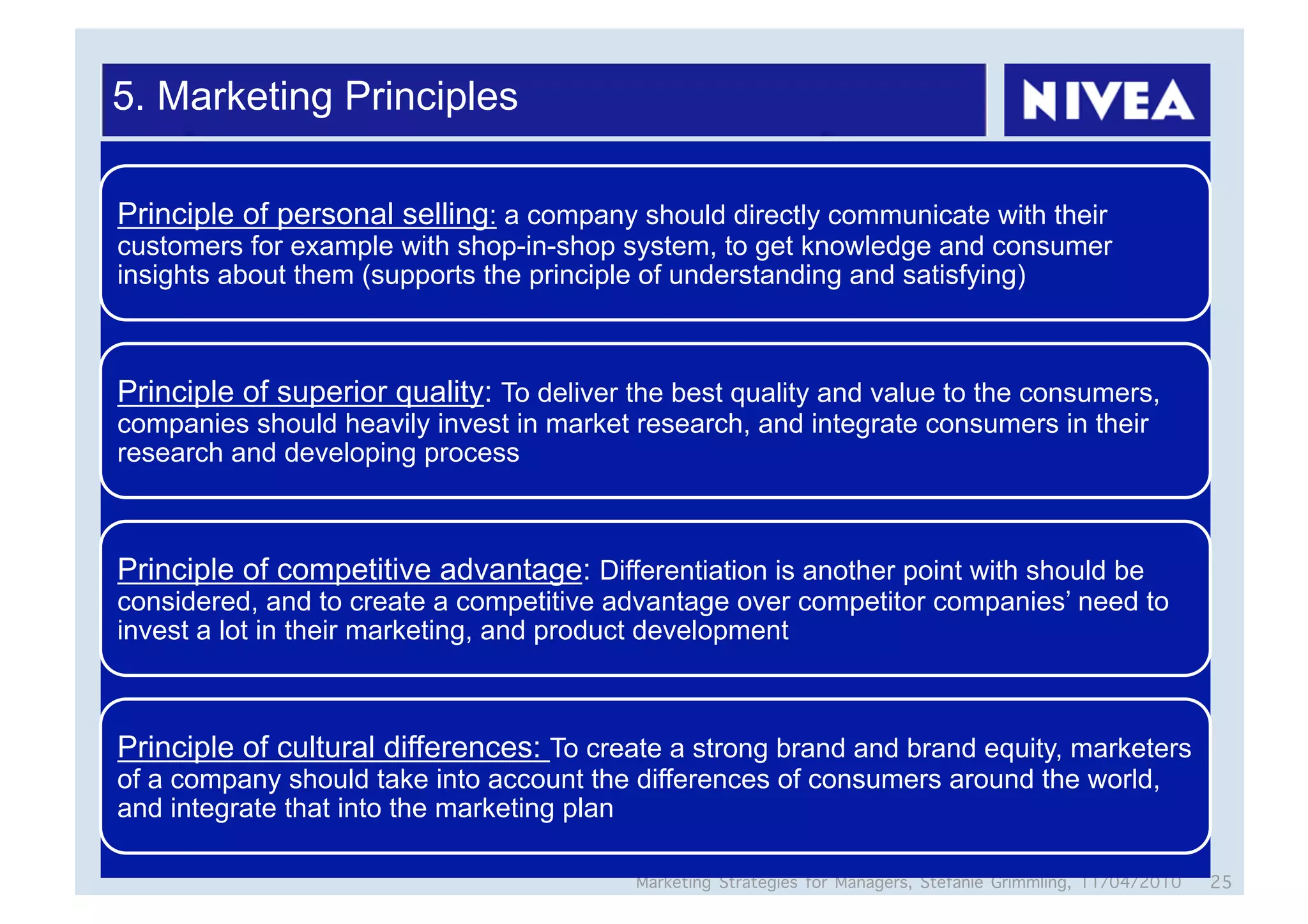 5. Marketing Principles

NIVEA

Principle of personal selling: a company should directly communicate with their customers for example with shop-in-shop system, to get knowledge and consumer insights about them (supports the principle of understanding and satisfying)

Principle of superior quality: To deliver the best quality and value to the consumers, companies should heavily invest in market research, and integrate consumers in their research and developing process

Principle of competitive advantage: Differentiation is another point with should be considered, and to create a competitive advantage over competitor companies' need to invest a lot in their marketing, and product development

Principle of cultural differences: To create a strong brand and brand equity, marketers of a company should take into account the differences of consumers around the world, and integrate that into the marketing plan

Marketing Strategies for Managers, Stefanie Grimmling, 11/04/2010 25